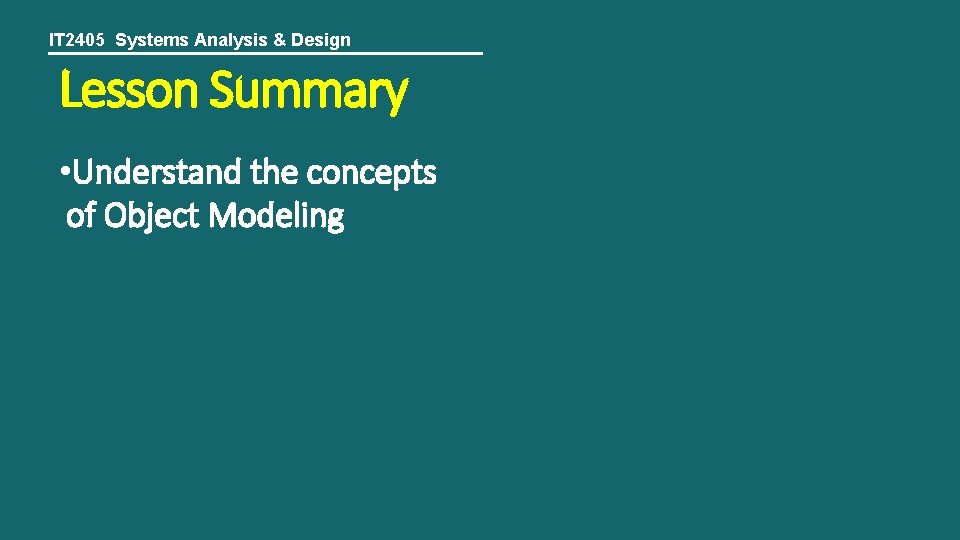 IT2405 Systems Analysis & Design

Lesson Summary

• Understand the concepts of Object Modeling